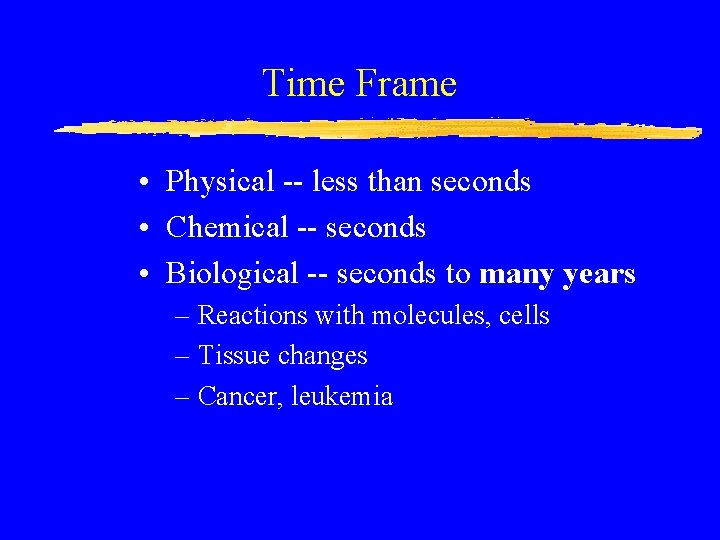 Time Frame

• Physical -- less than seconds
• Chemical -- seconds
• Biological -- seconds to many years
– Reactions with molecules, cells
– Tissue changes
– Cancer, leukemia